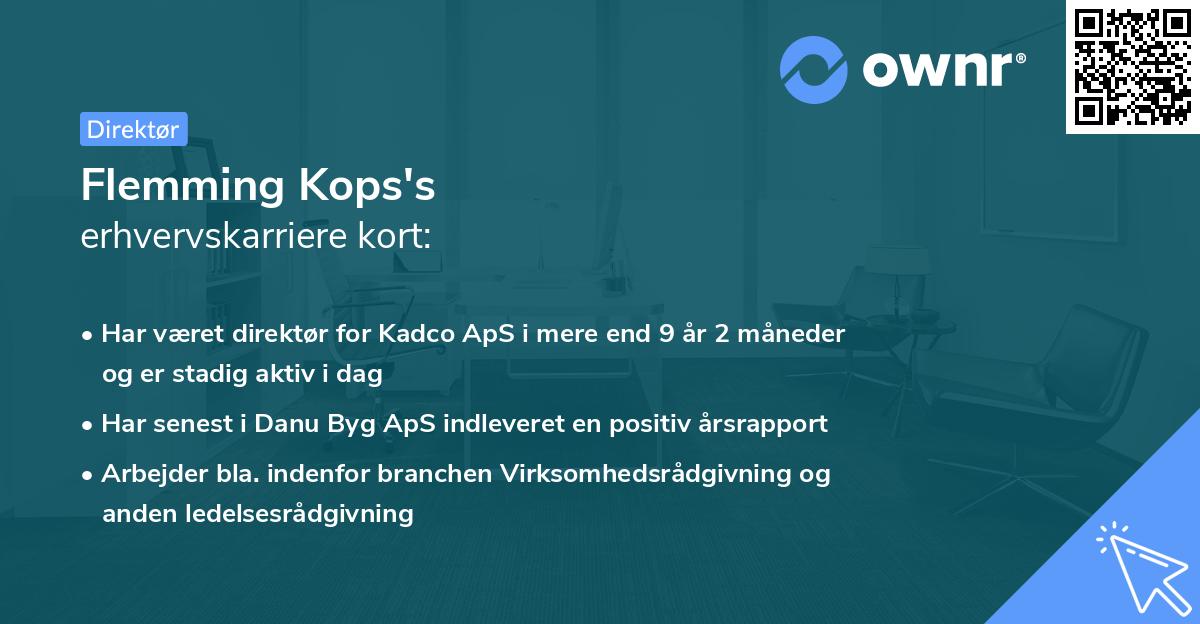 ownr®

Direktør

Flemming Kops's
erhvervskarriere kort:

• Har været direktør for Kadco ApS i mere end 9 år 2 måneder og er stadig aktiv i dag
• Har senest i Danu Byg ApS indleveret en positiv årsrapport
• Arbejder bla. indenfor branchen Virksomhedsrådgivning og anden ledelsesrådgivning